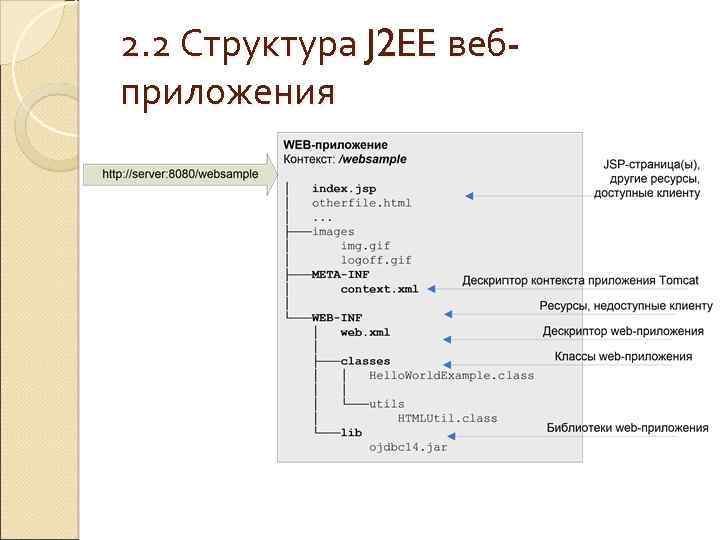 2.2 Структура J2EE веб-приложения

http://server:8080/websample

WEB-приложение
Контекст: /websample

index.jsp
otherfile.html
...
images
img.gif
logoff.gif
META-INF
context.xml
WEB-INF
web.xml
classes
HelloWorldExample.class
utils
HTMLUtil.class
lib
ojdbc14.jar

JSP-страница(ы), другие ресурсы, доступные клиенту

Дескриптор контекста приложения Tomcat

Ресурсы, недоступные клиенту

Дескриптор web-приложения

Классы web-приложения

Библиотеки web-приложения